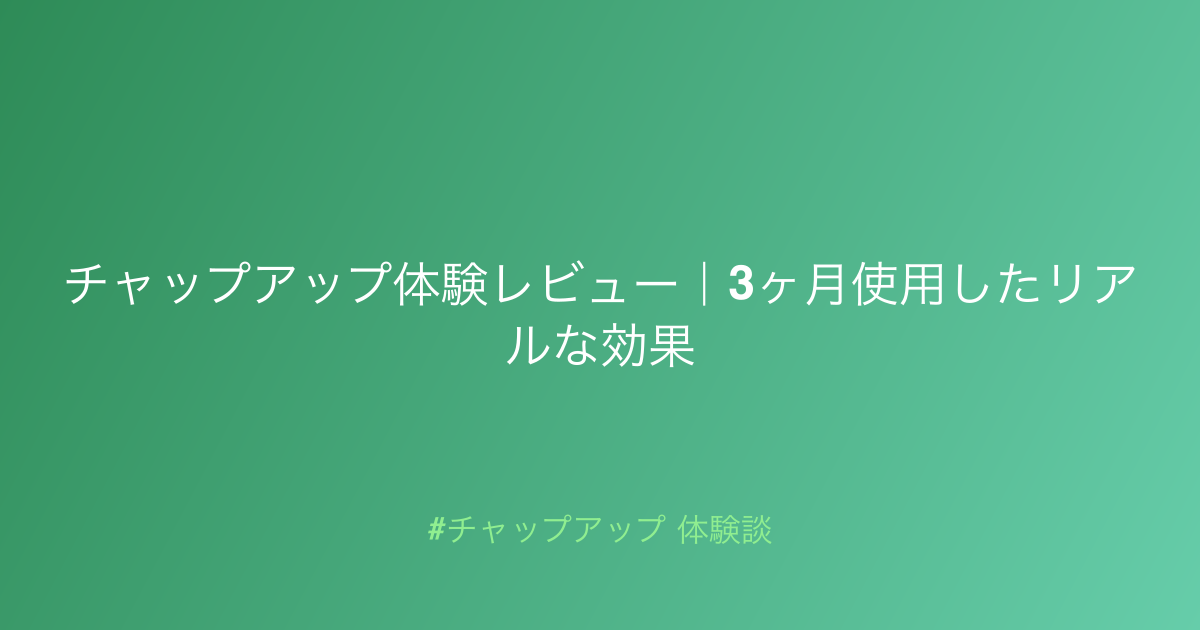 チャップアップ体験レビュー｜3ヶ月使用したリアルな効果

#チャップアップ 体験談